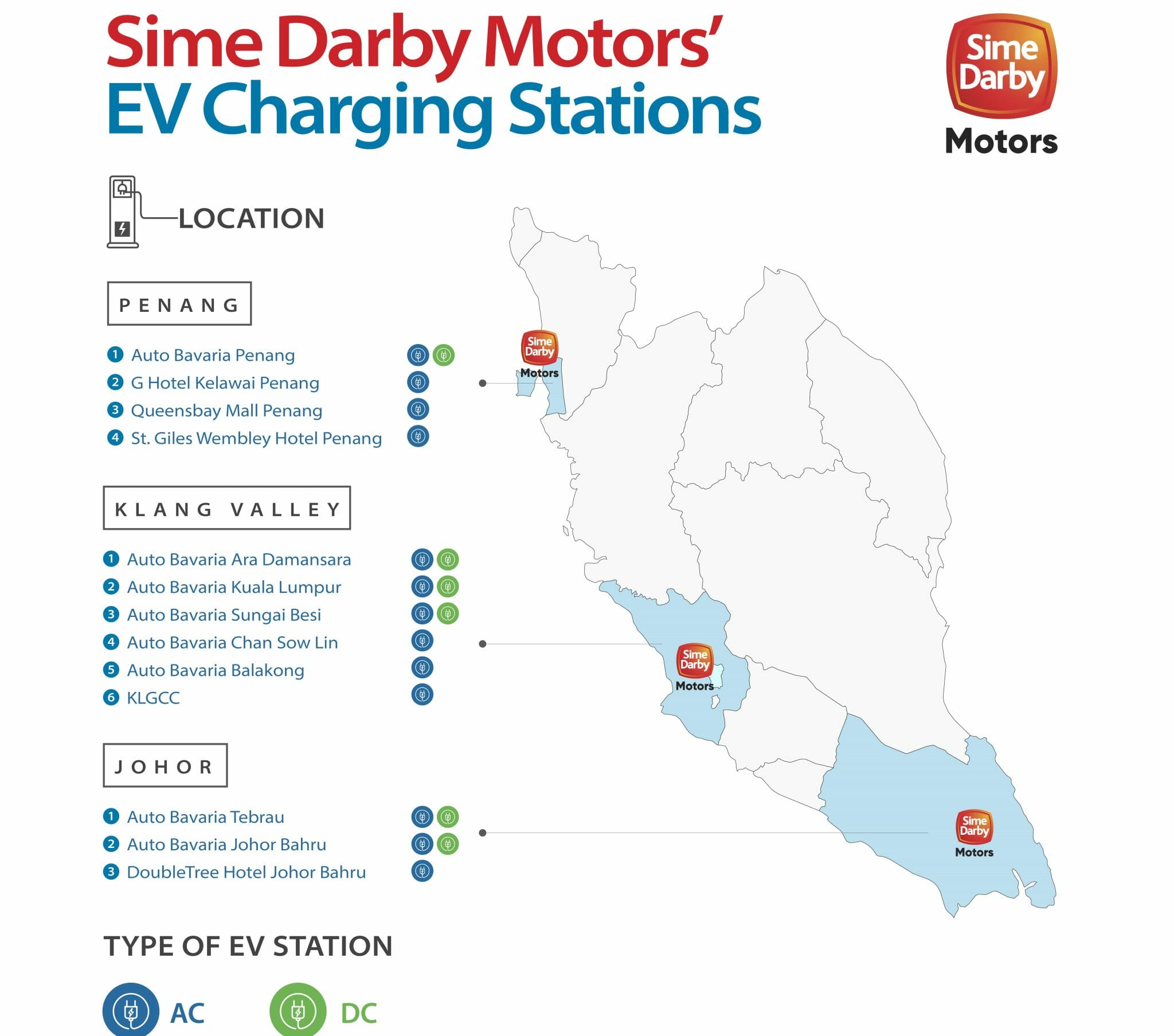 Sime Darby Motors'
EV Charging Stations

Sime Darby
Motors

LOCATION

PENANG

1 Auto Bavaria Penang
2 G Hotel Kelawai Penang
3 Queensbay Mall Penang
4 St. Giles Wembley Hotel Penang

KLANG VALLEY

1 Auto Bavaria Ara Damansara
2 Auto Bavaria Kuala Lumpur
3 Auto Bavaria Sungai Besi
4 Auto Bavaria Chan Sow Lin
5 Auto Bavaria Balakong
6 KLGCC

JOHOR

1 Auto Bavaria Tebrau
2 Auto Bavaria Johor Bahru
3 DoubleTree Hotel Johor Bahru

Sime Darby Motors

Sime Darby Motors

Sime Darby Motors

TYPE OF EV STATION

AC

DC